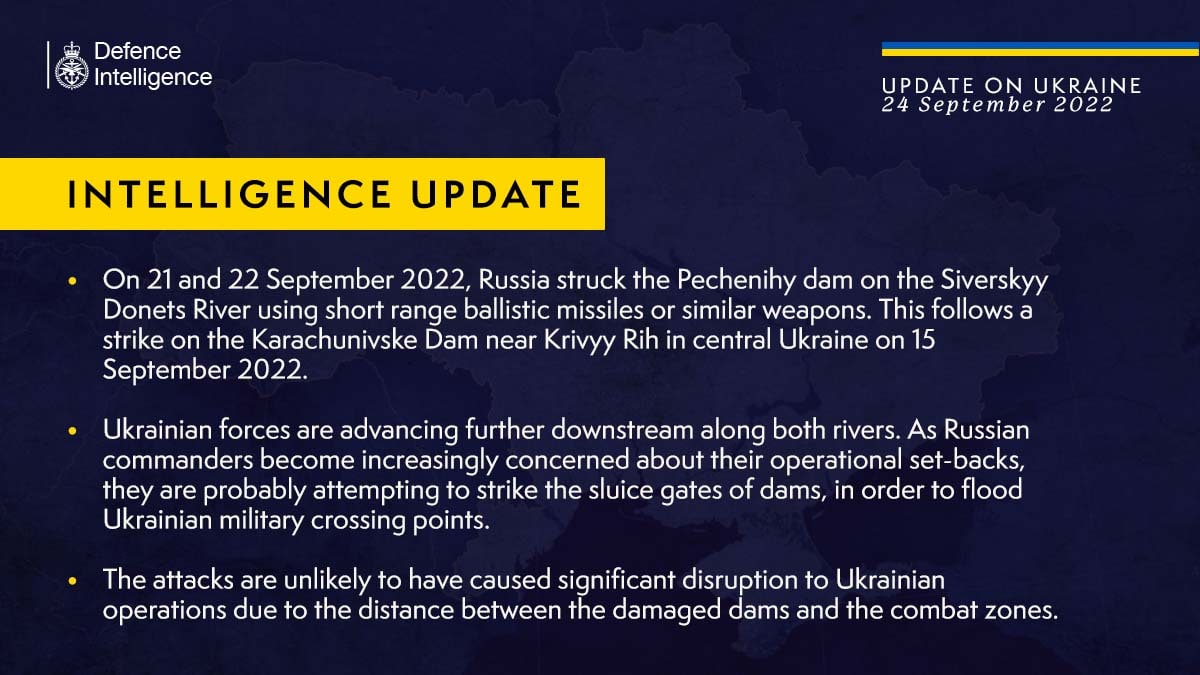 Defence Intelligence

UPDATE ON UKRAINE
24 September 2022

INTELLIGENCE UPDATE

• On 21 and 22 September 2022, Russia struck the Pechenihy dam on the Siverskyy Donets River using short range ballistic missiles or similar weapons. This follows a strike on the Karachunivske Dam near Krivyy Rih in central Ukraine on 15 September 2022.

• Ukrainian forces are advancing further downstream along both rivers. As Russian commanders become increasingly concerned about their operational set-backs, they are probably attempting to strike the sluice gates of dams, in order to flood Ukrainian military crossing points.

• The attacks are unlikely to have caused significant disruption to Ukrainian operations due to the distance between the damaged dams and the combat zones.